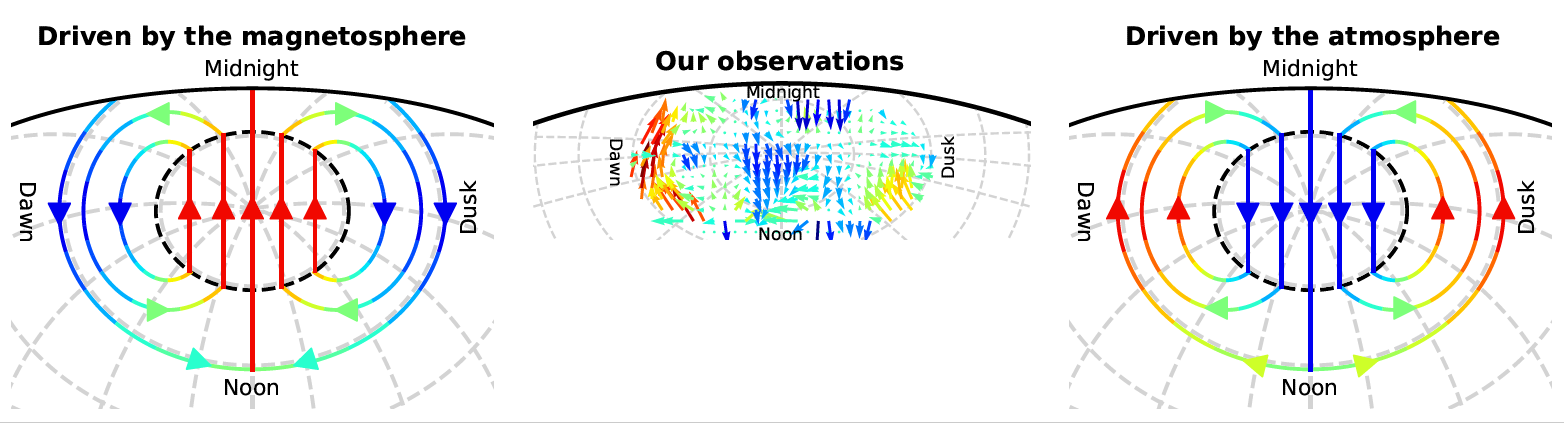 Driven by the magnetosphere

Midnight

Dawn

Dusk

Noon

Our observations

Midnight

Dawn

Dusk

Noon

Driven by the atmosphere

Midnight

Dawn

Dusk

Noon